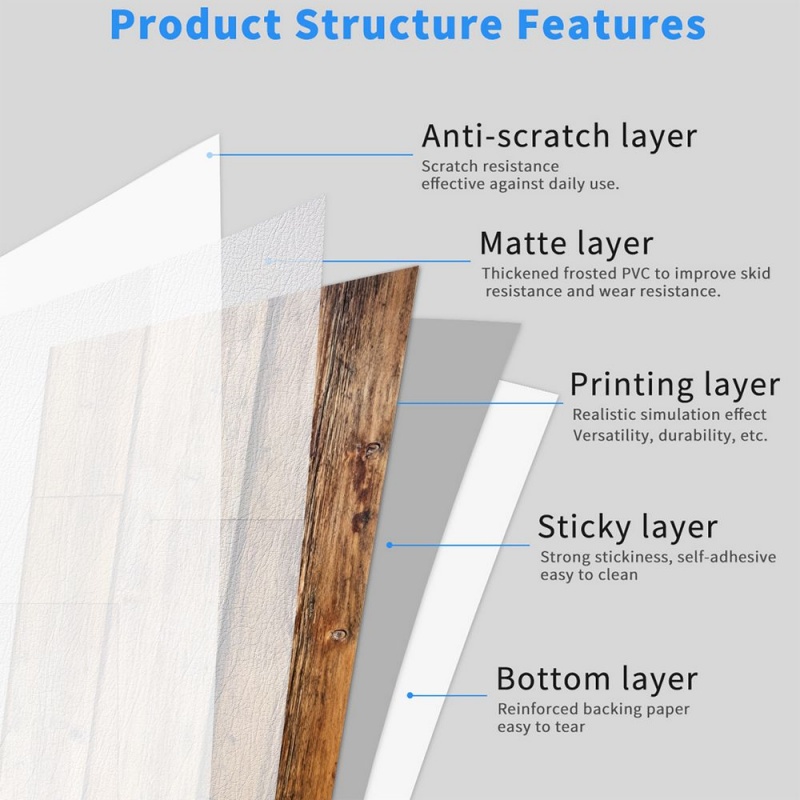 Product Structure Features

Anti-scratch layer
Scratch resistance
effective against daily use.

Matte layer
Thickened frosted PVC to improve skid
resistance and wear resistance.

Printing layer
Realistic simulation effect
Versatility, durability, etc.

Sticky layer
Strong stickiness, self-adhesive
easy to clean

Bottom layer
Reinforced backing paper
easy to tear